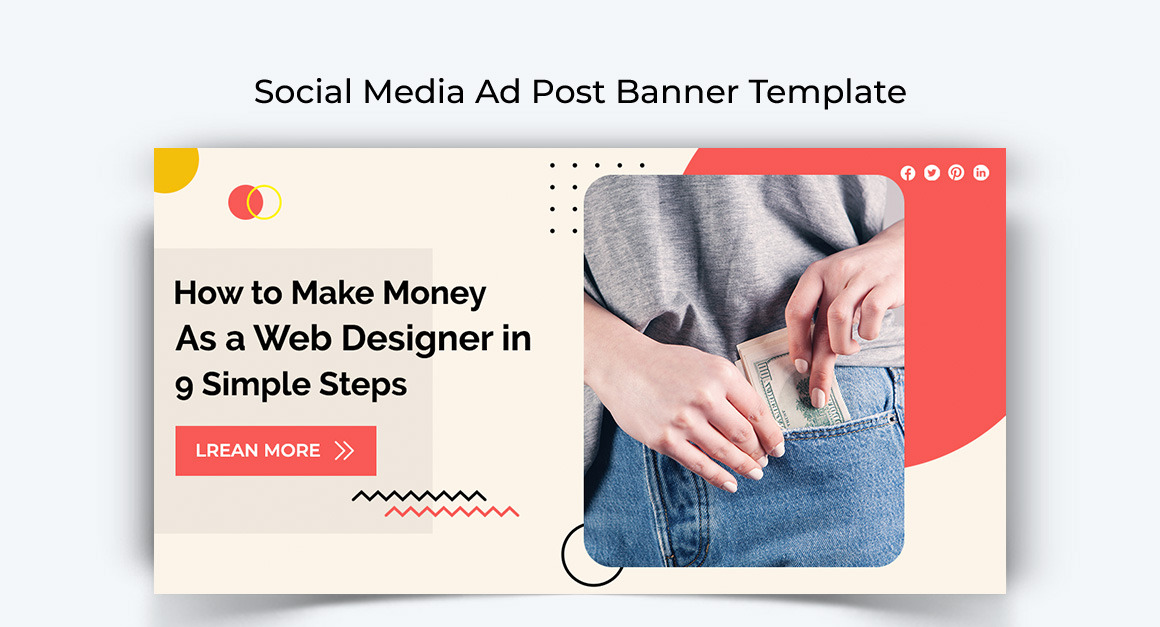 Social Media Ad Post Banner Template

How to Make Money As a Web Designer in 9 Simple Steps

LREAN MORE